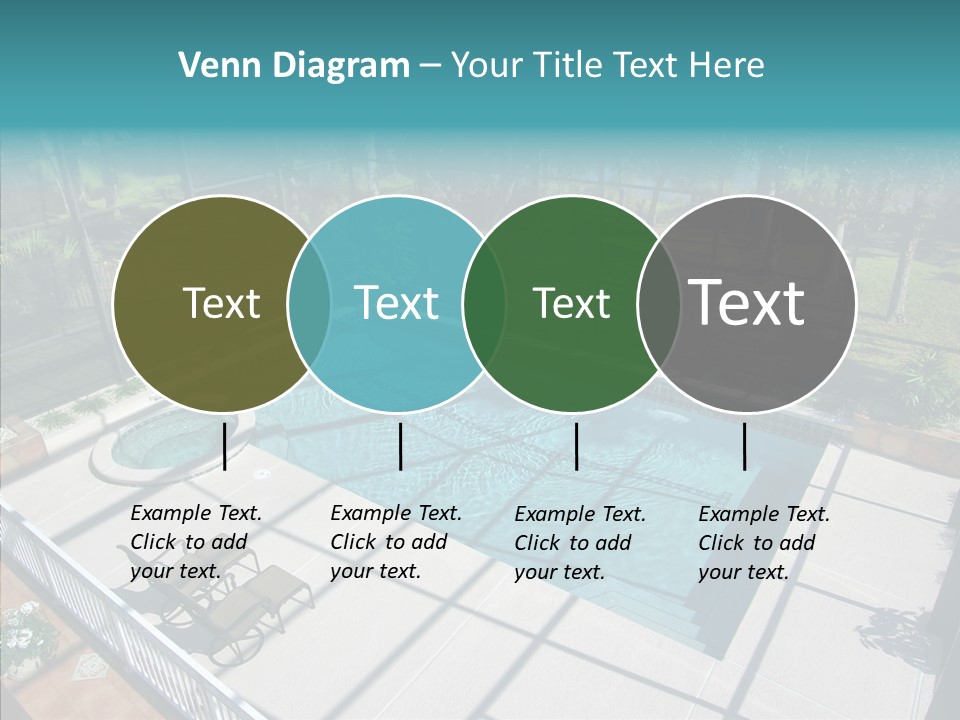 Venn Diagram – Your Title Text Here

Text

Text

Text

Text

Example Text. Click to add your text.

Example Text. Click to add your text.

Example Text. Click to add your text.

Example Text. Click to add your text.